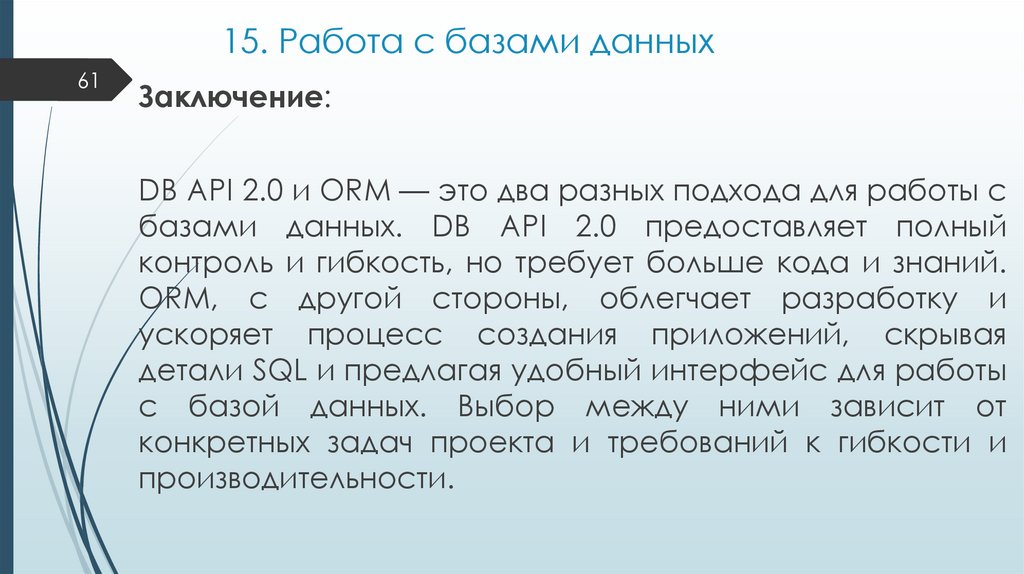 15. Работа с базами данных

61

Заключение:

DB API 2.0 и ORM — это два разных подхода для работы с базами данных. DB API 2.0 предоставляет полный контроль и гибкость, но требует больше кода и знаний. ORM, с другой стороны, облегчает разработку и ускоряет процесс создания приложений, скрывая детали SQL и предлагая удобный интерфейс для работы с базой данных. Выбор между ними зависит от конкретных задач проекта и требований к гибкости и производительности.